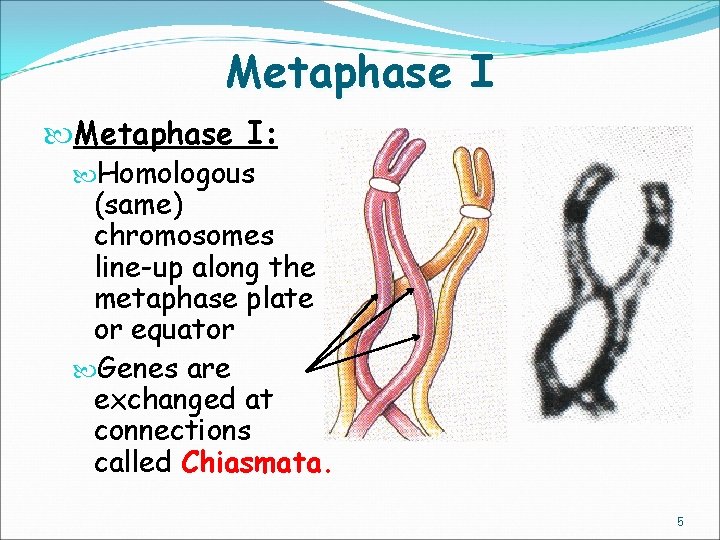 Metaphase I

Metaphase I:

Homologous (same) chromosomes line-up along the metaphase plate or equator

Genes are exchanged at connections called Chiasmata.

5